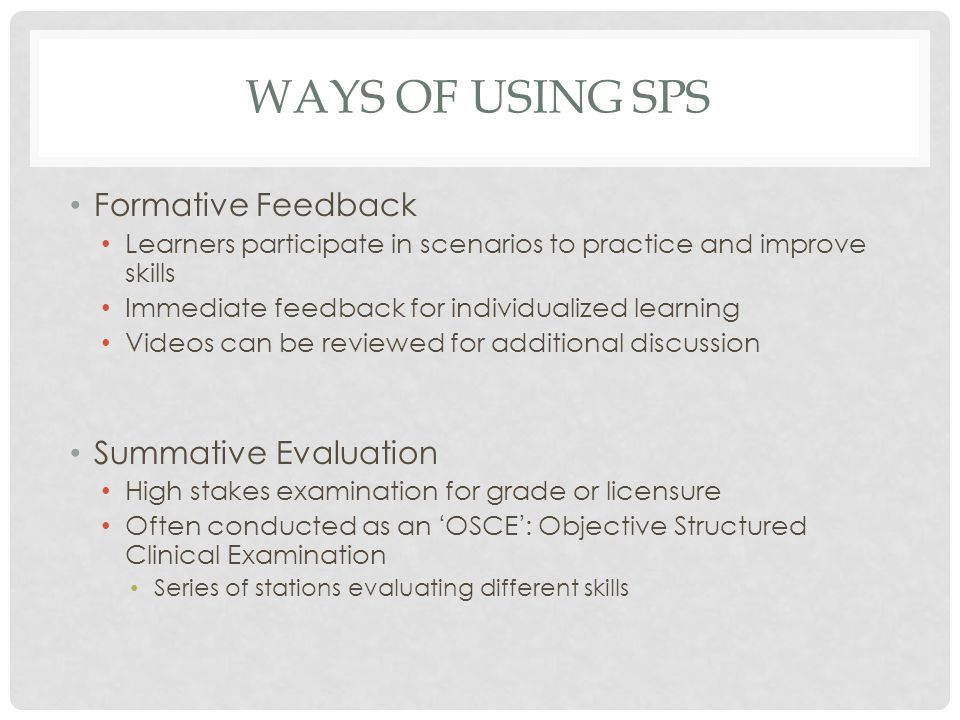 WAYS OF USING SPS

• Formative Feedback
  • Learners participate in scenarios to practice and improve skills
  • Immediate feedback for individualized learning
  • Videos can be reviewed for additional discussion

• Summative Evaluation
  • High stakes examination for grade or licensure
  • Often conducted as an 'OSCE': Objective Structured Clinical Examination
    • Series of stations evaluating different skills